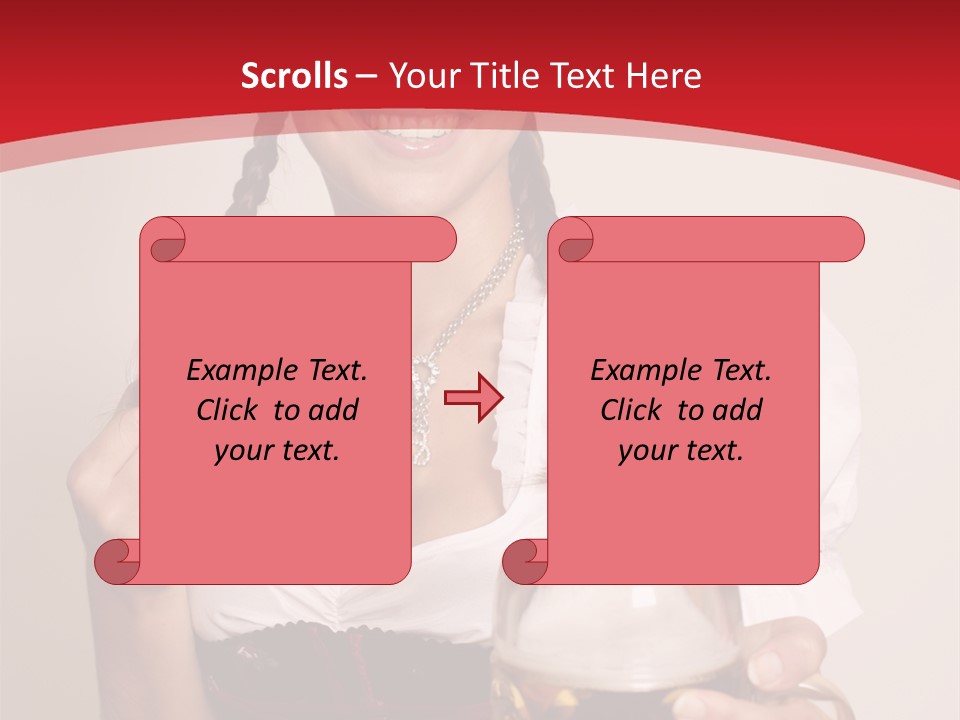 Scrolls – Your Title Text Here

Example Text. Click to add your text.

Example Text. Click to add your text.